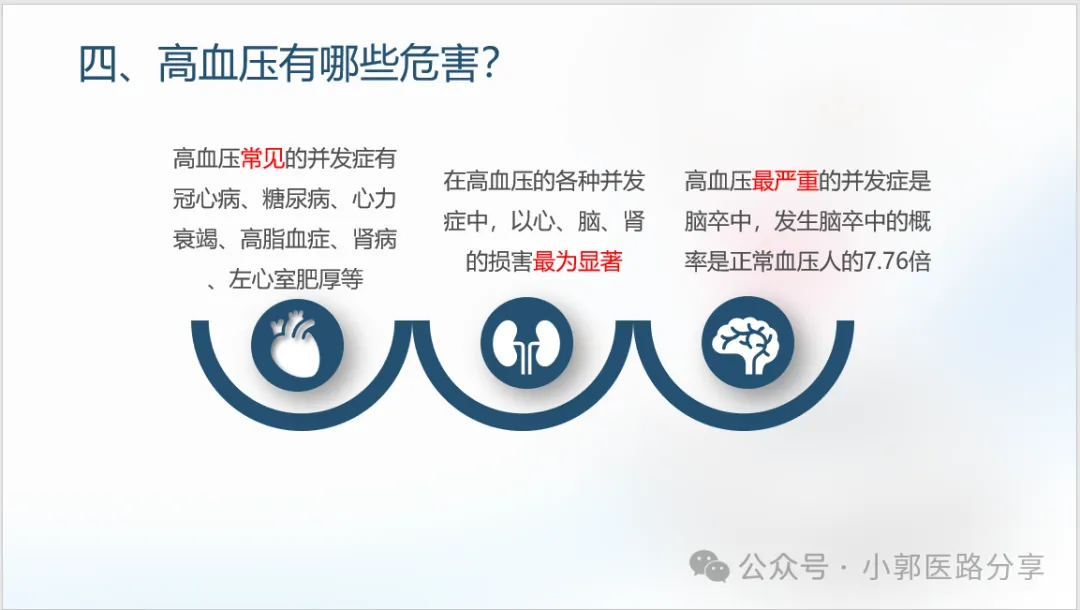 四、高血压有哪些危害?

高血压常见的并发症有冠心病、糖尿病、心力衰竭、高脂血症、肾病、左心室肥厚等

在高血压的各种并发症中，以心、脑、肾的损害最为显著

高血压最严重的并发症是脑卒中，发生脑卒中的概率是正常血压人的7.76倍

公众号 · 小郭医路分享